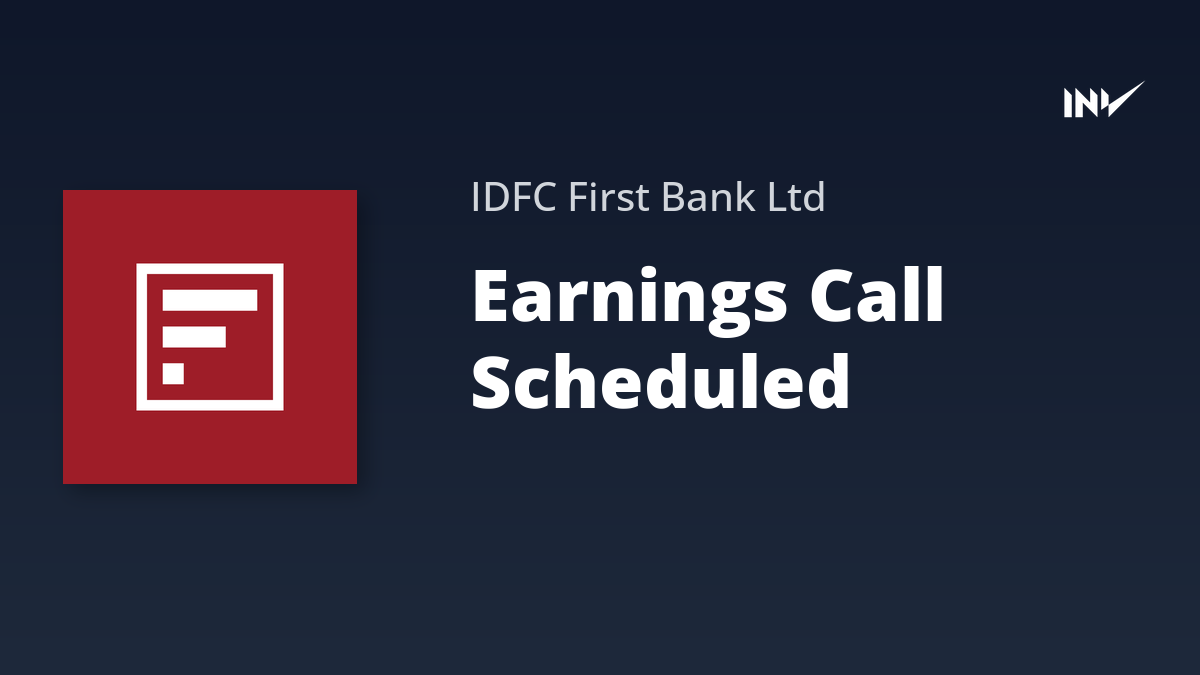 INV

IDFC First Bank Ltd

Earnings Call Scheduled